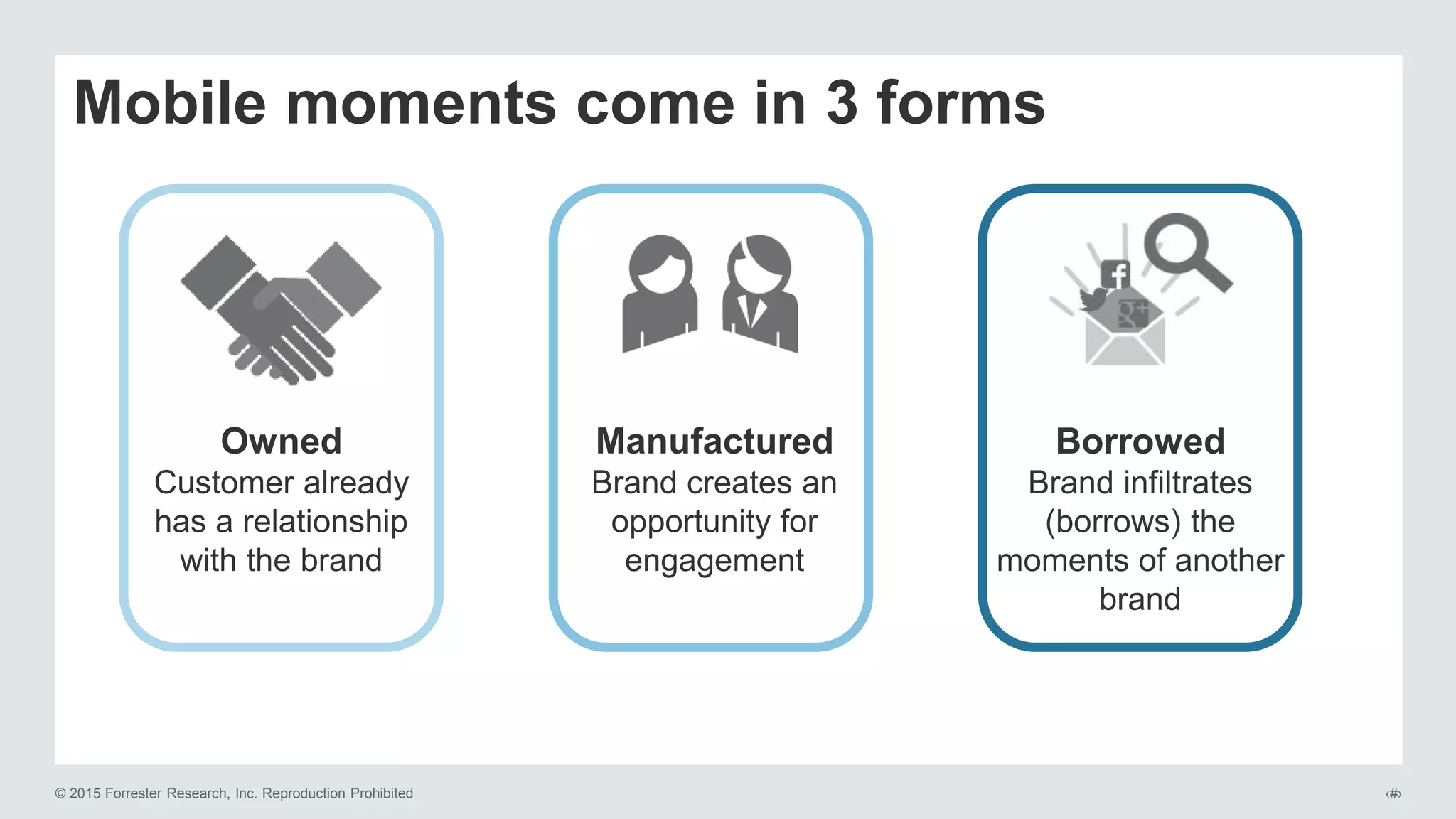 Mobile moments come in 3 forms

Owned
Customer already has a relationship with the brand

Manufactured
Brand creates an opportunity for engagement

Borrowed
Brand infiltrates (borrows) the moments of another brand

© 2015 Forrester Research, Inc. Reproduction Prohibited

‹#›